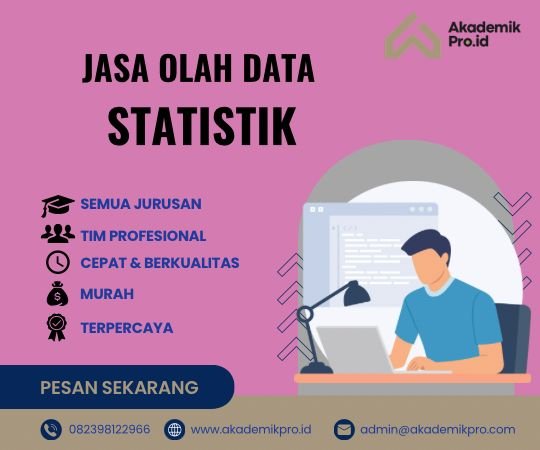 Akademik
Pro.id

JASA OLAH DATA
STATISTIK

SEMUA JURUSAN
TIM PROFESIONAL
CEPAT & BERKUALITAS
MURAH
TERPERCAYA

PESAN SEKARANG

082398122966
www.akademikpro.id
admin@akademikpro.com